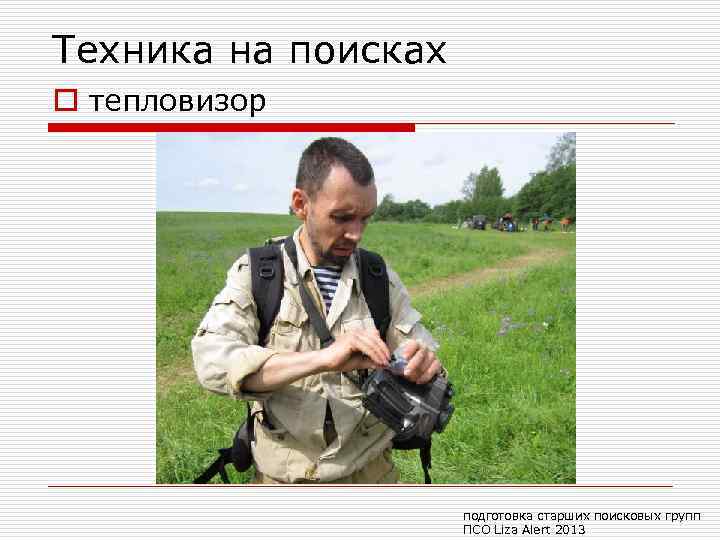 Техника на поисках

тепловизор

подготовка старших поисковых групп
ПСО Liza Alert 2013